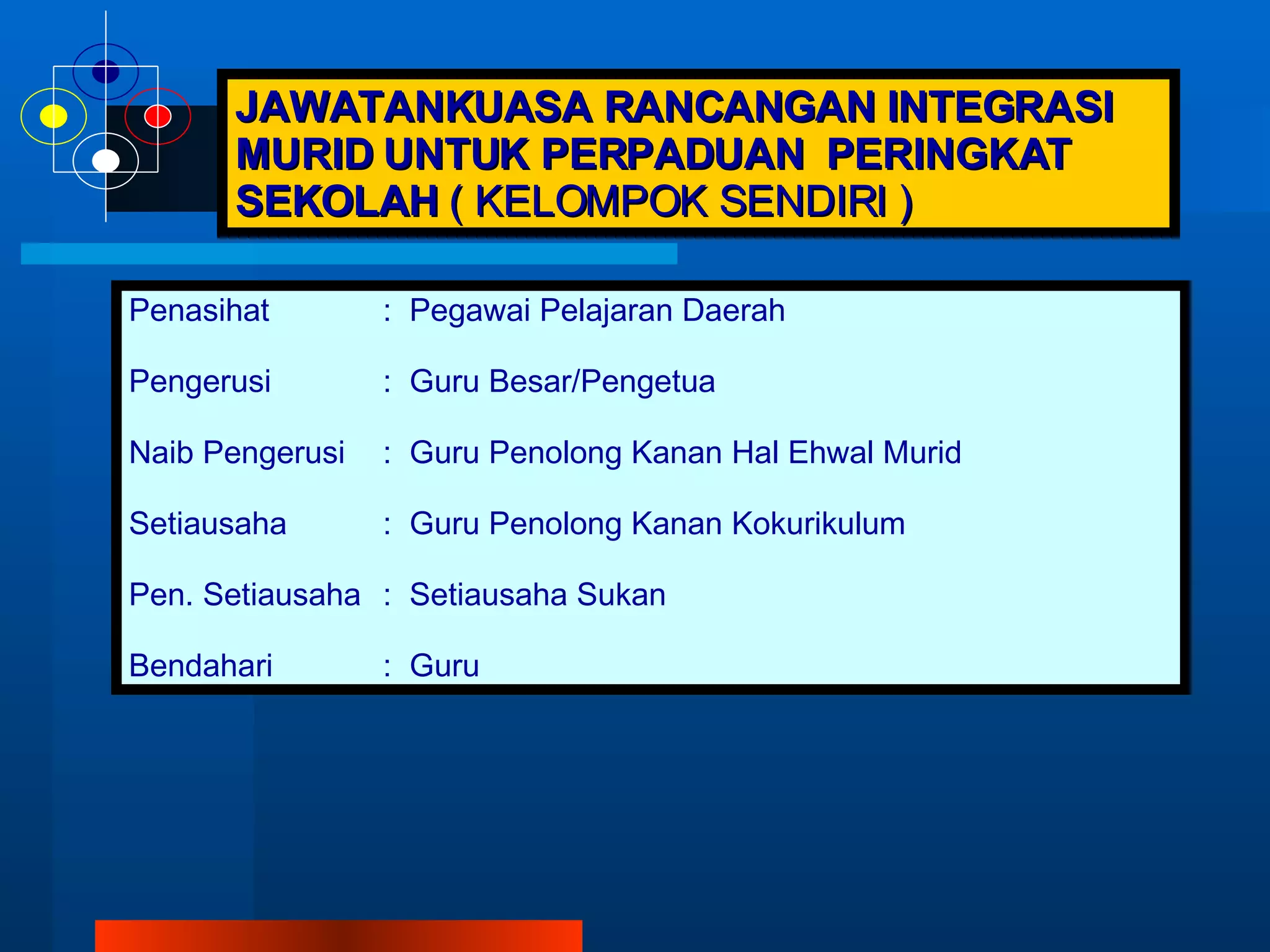 JAWATANKUASA RANCANGAN INTEGRASI MURID UNTUK PERPADUAN PERINGKAT SEKOLAH ( KELOMPOK SENDIRI )

Penasihat : Pegawai Pelajaran Daerah

Pengerusi : Guru Besar/Pengetua

Naib Pengerusi : Guru Penolong Kanan Hal Ehwal Murid

Setiausaha : Guru Penolong Kanan Kokurikulum

Pen. Setiausaha : Setiausaha Sukan

Bendahari : Guru